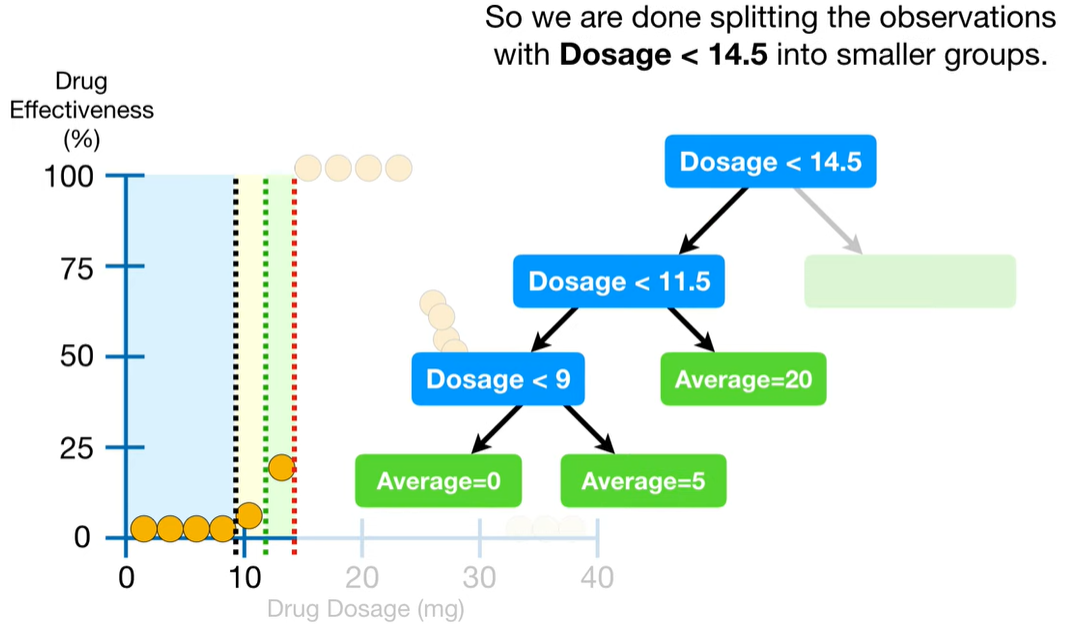 So we are done splitting the observations with **Dosage < 14.5** into smaller groups.

Drug Effectiveness (%)

100

75

50

25

0

0

10

20

30

40

Drug Dosage (mg)

Dosage < 14.5

Dosage < 11.5

Dosage < 9

Average=20

Average=0

Average=5